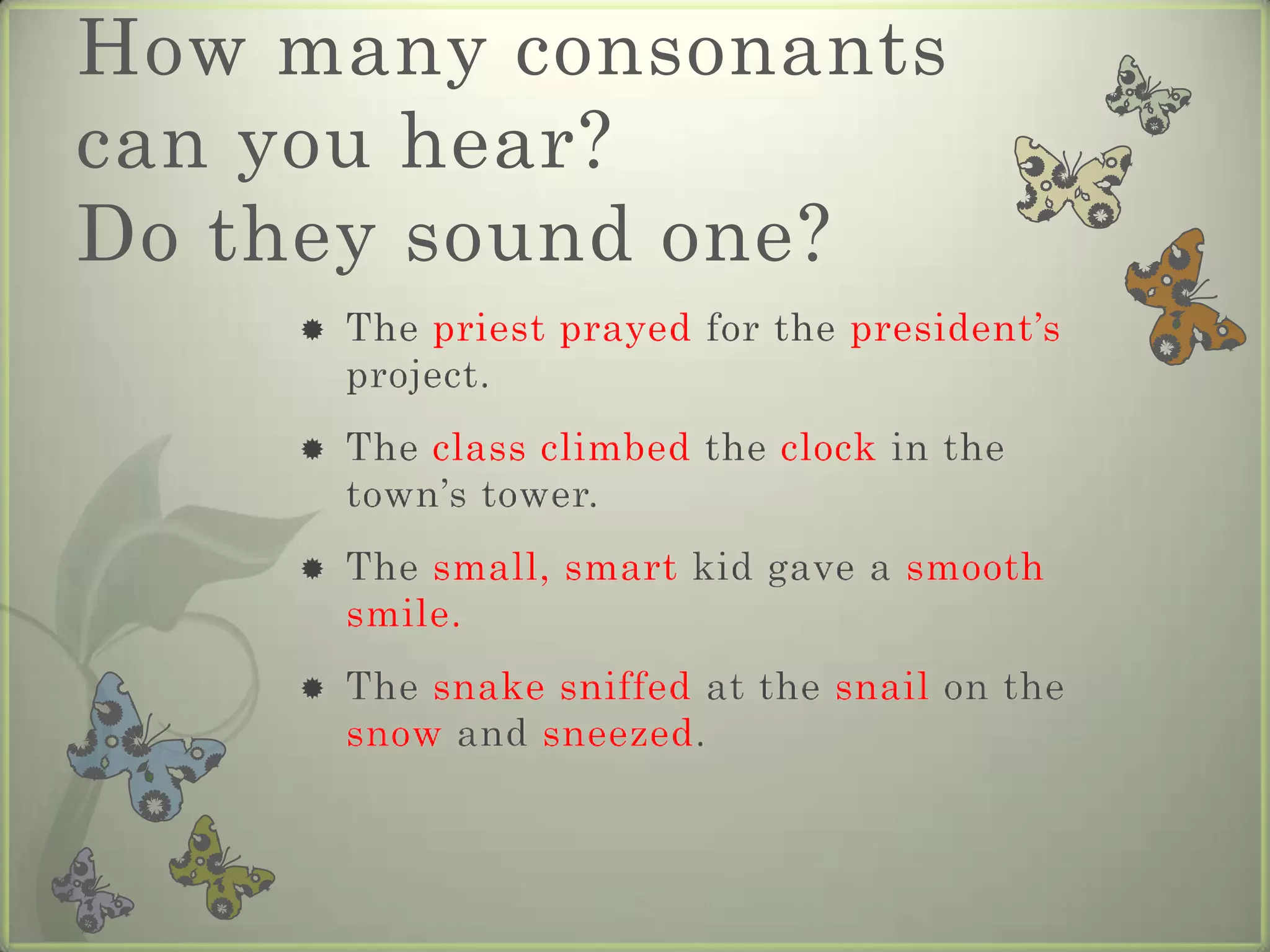 How many consonants can you hear?
Do they sound one?

The priest prayed for the president’s project.

The class climbed the clock in the town’s tower.

The small, smart kid gave a smooth smile.

The snake sniffed at the snail on the snow and sneezed.